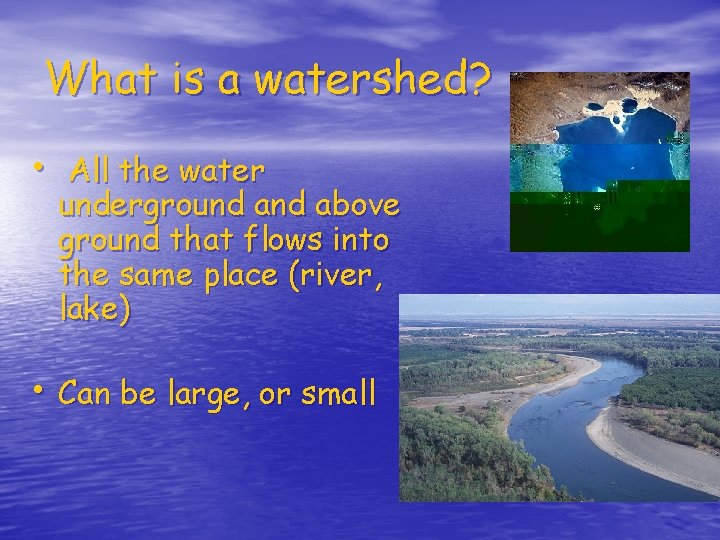 What is a watershed?

• All the water underground and above ground that flows into the same place (river, lake)

• Can be large, or small